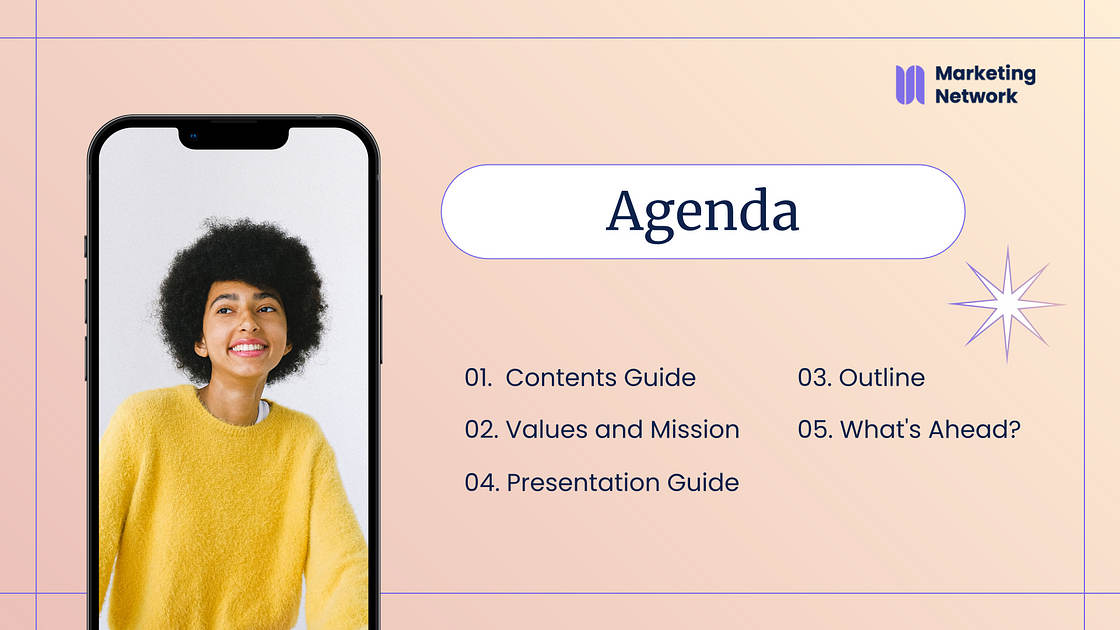 Marketing Network

Agenda

01. Contents Guide

02. Values and Mission

04. Presentation Guide

03. Outline

05. What's Ahead?